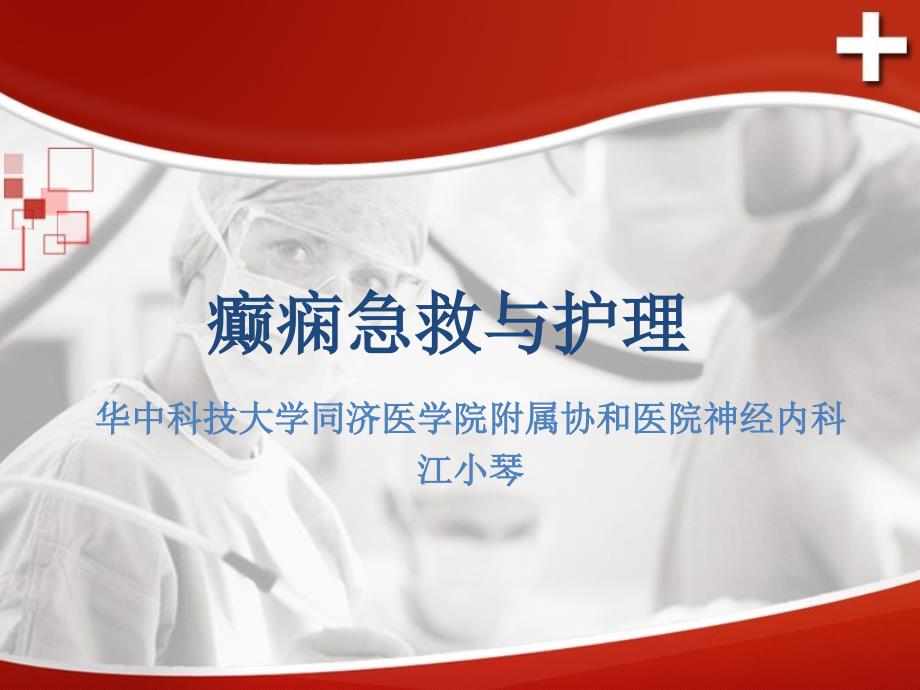 癫痫急救与护理

华中科技大学同济医学院附属协和医院神经内科
江小琴